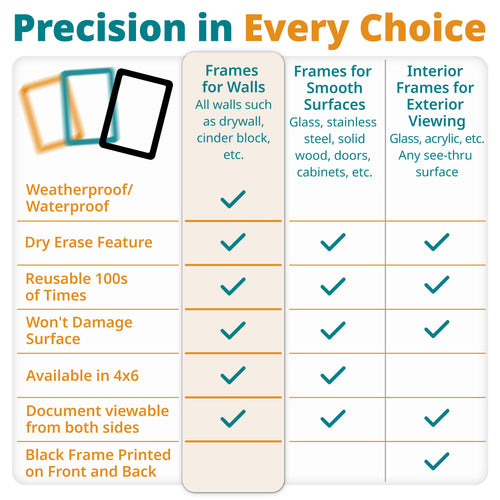 Precision in Every Choice

| | Frames for Walls All walls such as drywall, cinder block, etc. | Frames for Smooth Surfaces Glass, stainless steel, solid wood, doors, cabinets, etc. | Interior Frames for Exterior Viewing Glass, acrylic, etc. Any see-thru surface |
|---|---|---|---|
| Weatherproof/ Waterproof | ✓ | | |
| Dry Erase Feature | ✓ | ✓ | ✓ |
| Reusable 100s of Times | ✓ | ✓ | ✓ |
| Won't Damage Surface | ✓ | ✓ | ✓ |
| Available in 4x6 | ✓ | ✓ | |
| Document viewable from both sides | ✓ | ✓ | ✓ |
| Black Frame Printed on Front and Back | | | ✓ |